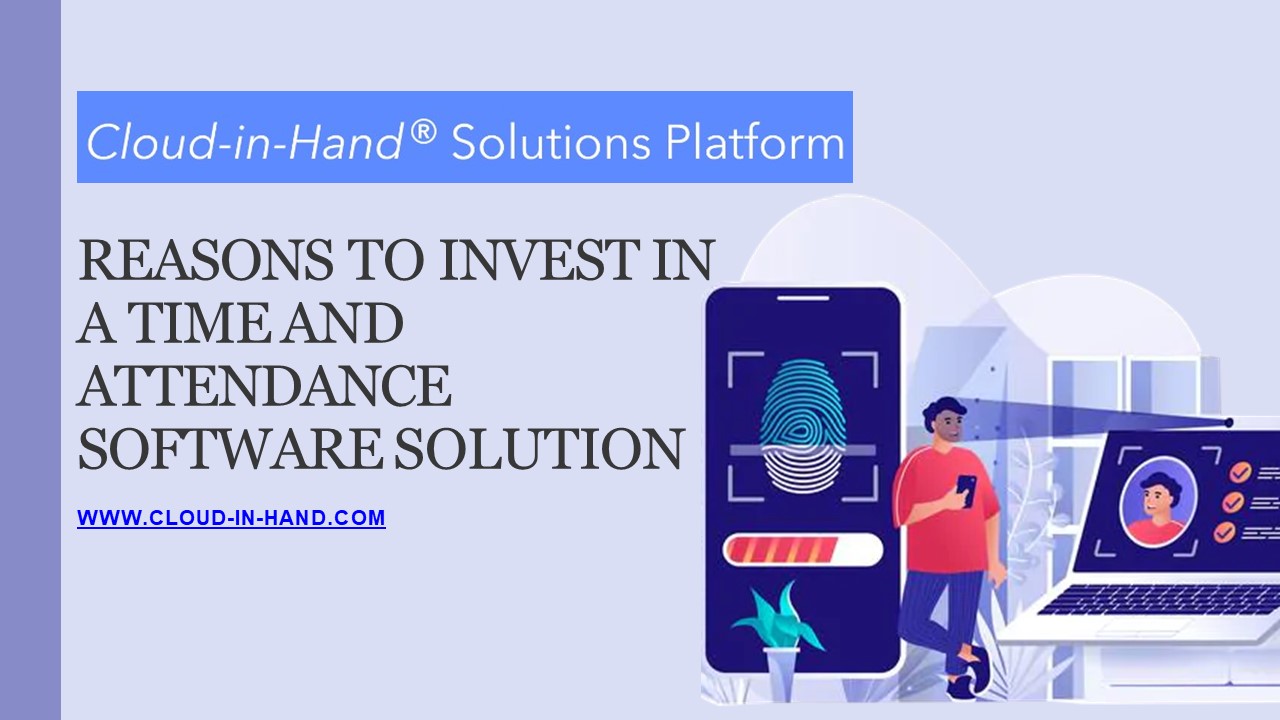 Cloud-in-Hand® Solutions Platform

REASONS TO INVEST IN A TIME AND ATTENDANCE SOFTWARE SOLUTION

WWW.CLOUD-IN-HAND.COM